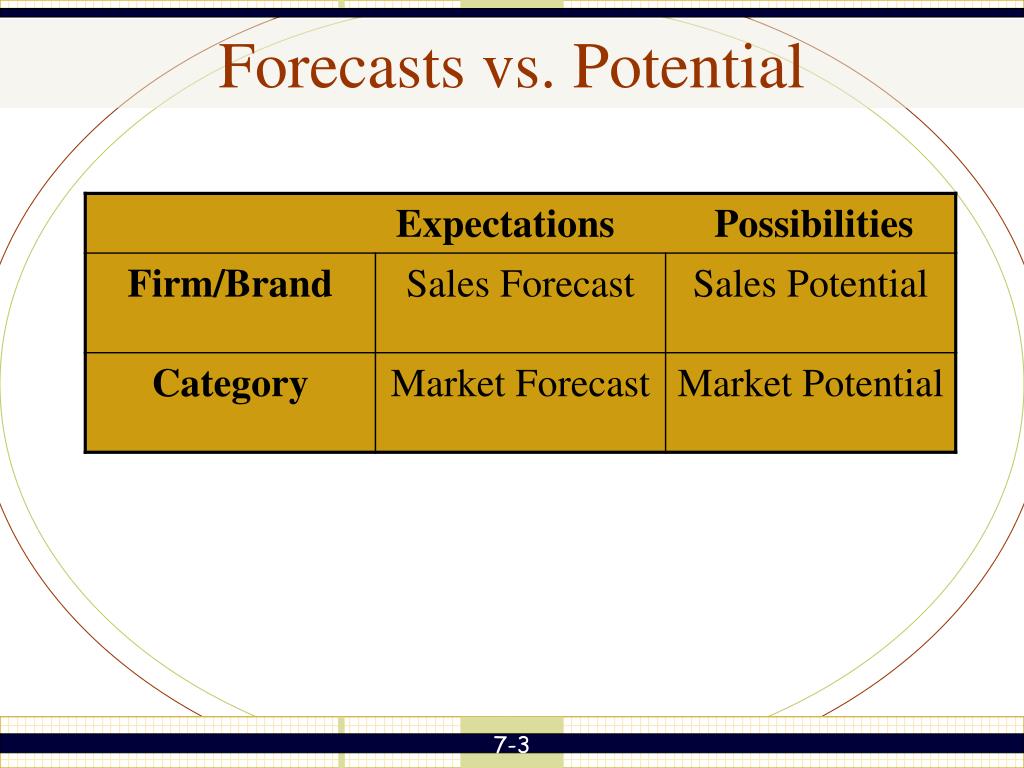 Forecasts vs. Potential

| | Expectations | Possibilities |
|---|---|---|
| Firm/Brand | Sales Forecast | Sales Potential |
| Category | Market Forecast | Market Potential |

7-3